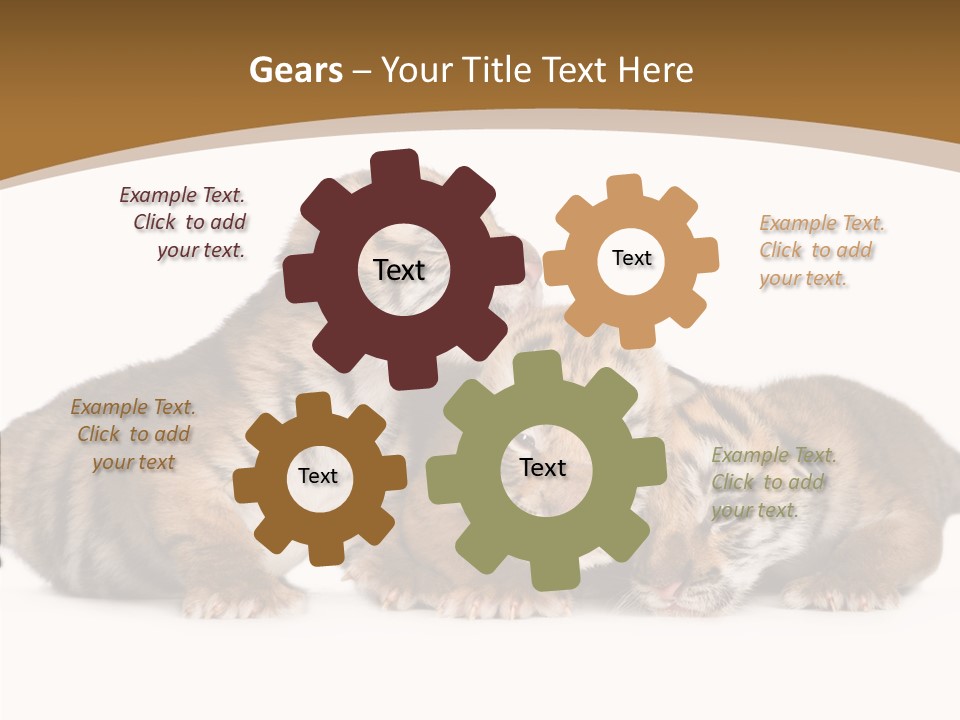 Gears – Your Title Text Here

Example Text. Click to add your text.

Text

Text

Example Text. Click to add your text.

Example Text. Click to add your text

Text

Text

Example Text. Click to add your text.